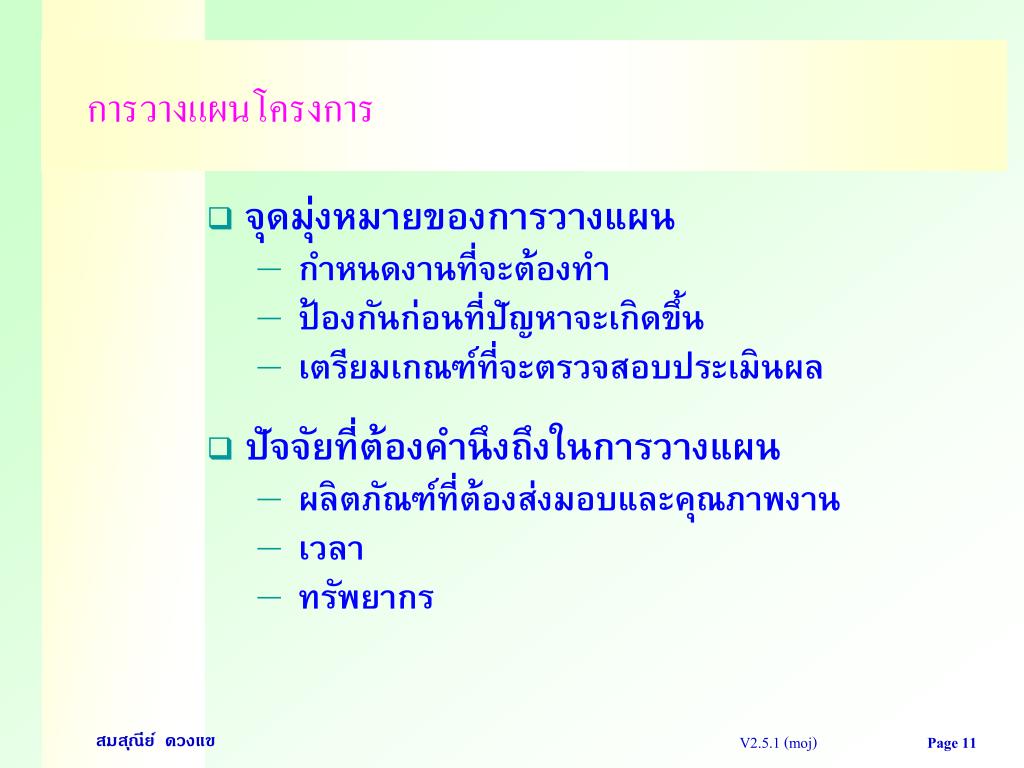 การวางแผนโครงการ

❑ จุดมุ่งหมายของการวางแผน
– กำหนดงานที่จะต้องทำ
– ป้องกันก่อนที่ปัญหาจะเกิดขึ้น
– เตรียมเกณฑ์ที่จะตรวจสอบประเมินผล

❑ ปัจจัยที่ต้องคำนึงถึงในการวางแผน
– ผลิตภัณฑ์ที่ต้องส่งมอบและคุณภาพงาน
– เวลา
– ทรัพยากร

สมสุณีย์ ดวงแข

V2.5.1 (moj)

Page 11